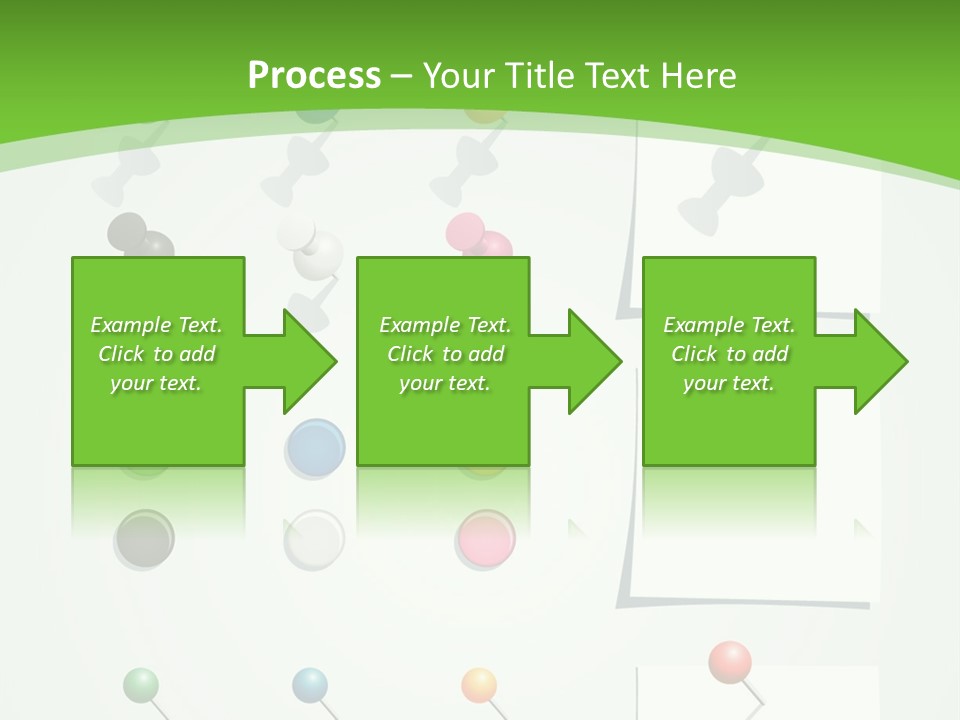 Process – Your Title Text Here

Example Text. Click to add your text.

Example Text. Click to add your text.

Example Text. Click to add your text.